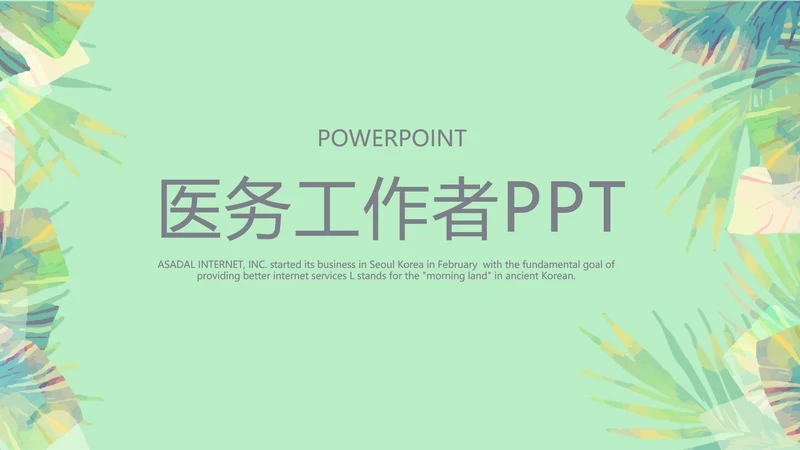 POWERPOINT

医务工作者PPT

ASADAL INTERNET, INC. started its business in Seoul Korea in February with the fundamental goal of providing better internet services L stands for the "morning land" in ancient Korean.